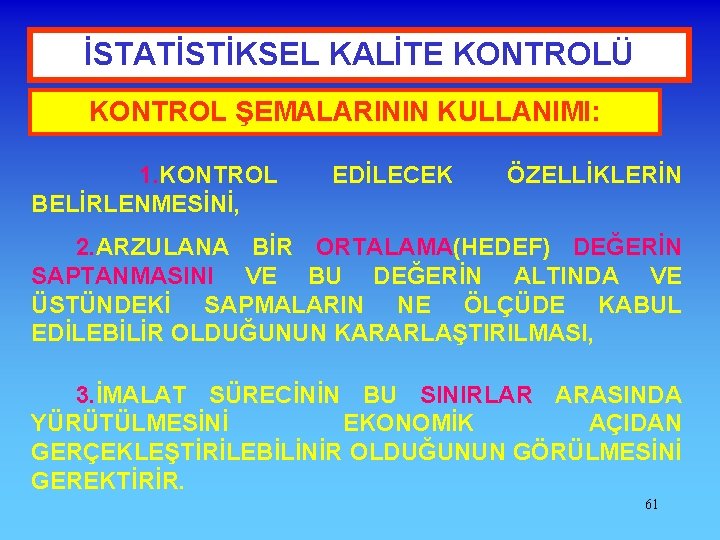 İSTATİSTİKSEL KALİTE KONTROLÜ

KONTROL ŞEMALARININ KULLANIMI:

1.KONTROL EDİLECEK ÖZELLİKLERİN BELİRLENMESİNİ,

2.ARZULANA BİR ORTALAMA(HEDEF) DEĞERİN SAPTANMASINI VE BU DEĞERİN ALTINDA VE ÜSTÜNDEKİ SAPMALARIN NE ÖLÇÜDE KABUL EDİLEBİLİR OLDUĞUNUN KARARLAŞTIRILMASI,

3.İMALAT SÜRECİNİN BU SINIRLAR ARASINDA YÜRÜTÜLMESİNİ EKONOMİK AÇIDAN GERÇEKLEŞTİRİLEBİLİNİR OLDUĞUNUN GÖRÜLMESİNİ GEREKTİRİR.

61